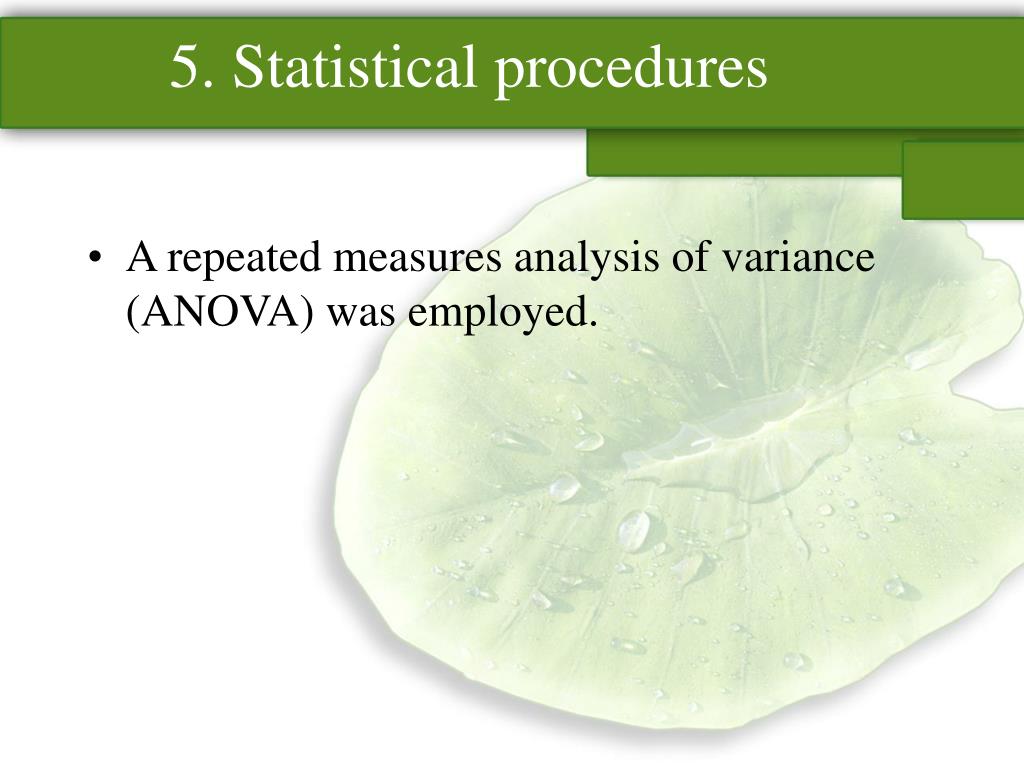 5. Statistical procedures

• A repeated measures analysis of variance (ANOVA) was employed.